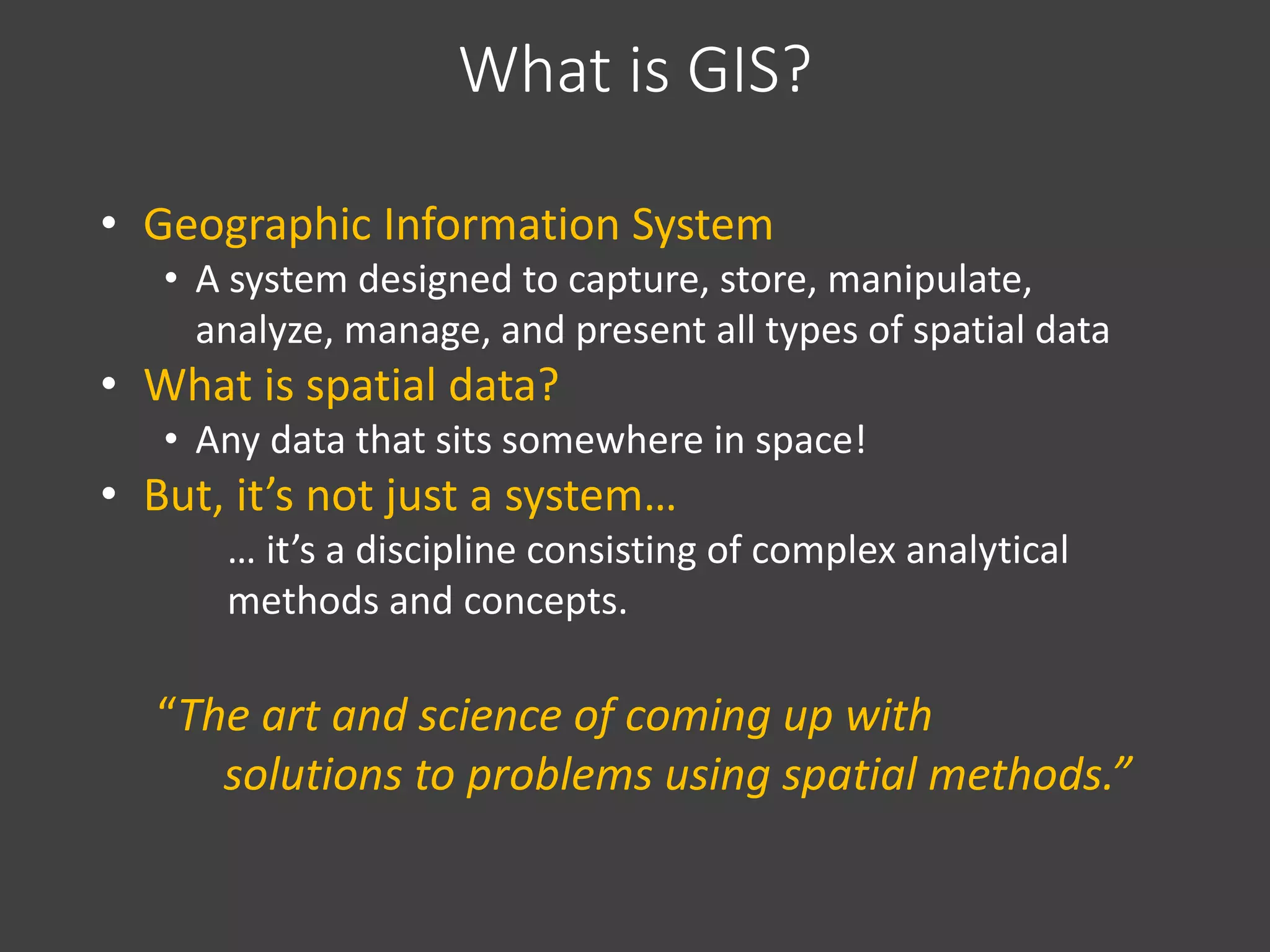 What is GIS?

• Geographic Information System
  • A system designed to capture, store, manipulate, analyze, manage, and present all types of spatial data
• What is spatial data?
  • Any data that sits somewhere in space!
• But, it’s not just a system…

… it’s a discipline consisting of complex analytical methods and concepts.

“The art and science of coming up with solutions to problems using spatial methods.”